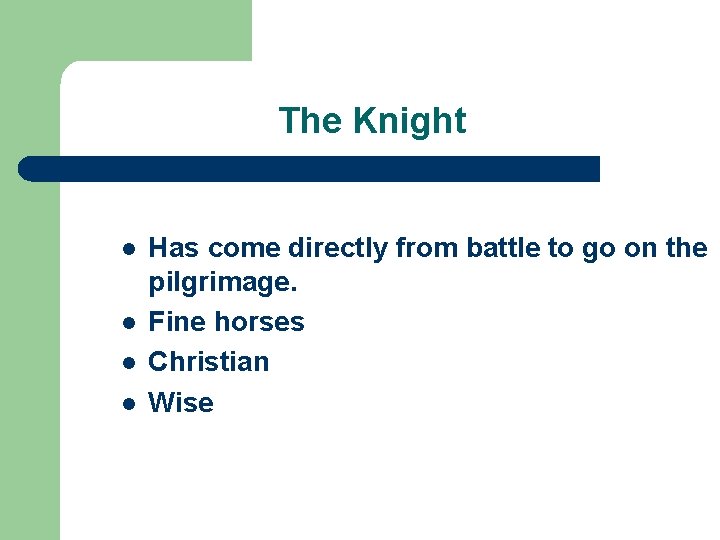 The Knight

- Has come directly from battle to go on the pilgrimage.
- Fine horses
- Christian
- Wise